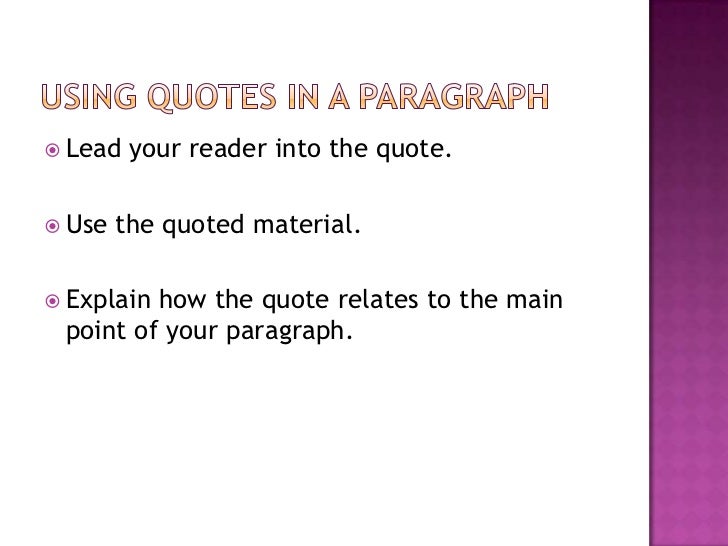 USING QUOTES IN A PARAGRAPH

Lead your reader into the quote.

Use the quoted material.

Explain how the quote relates to the main point of your paragraph.